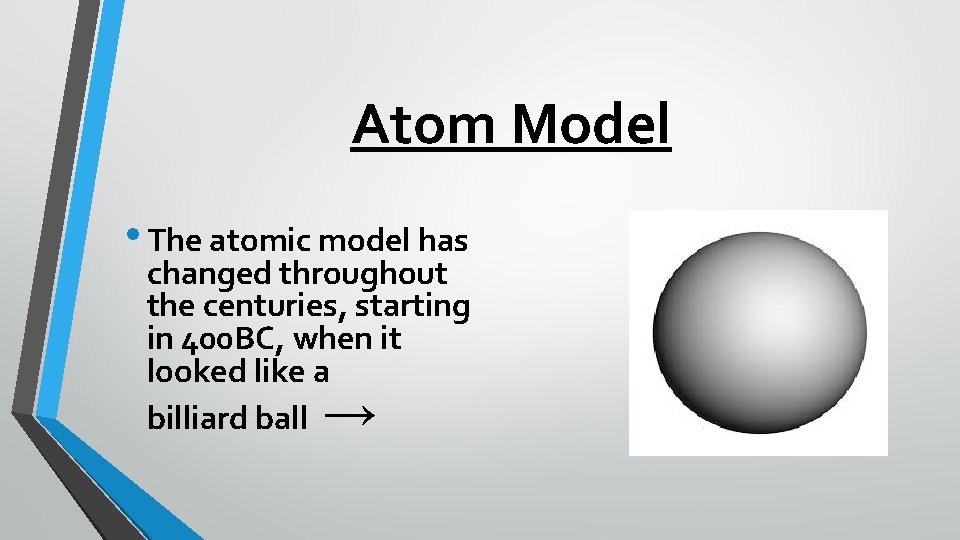 Atom Model

• The atomic model has changed throughout the centuries, starting in 400BC, when it looked like a

billiard ball $\longrightarrow$